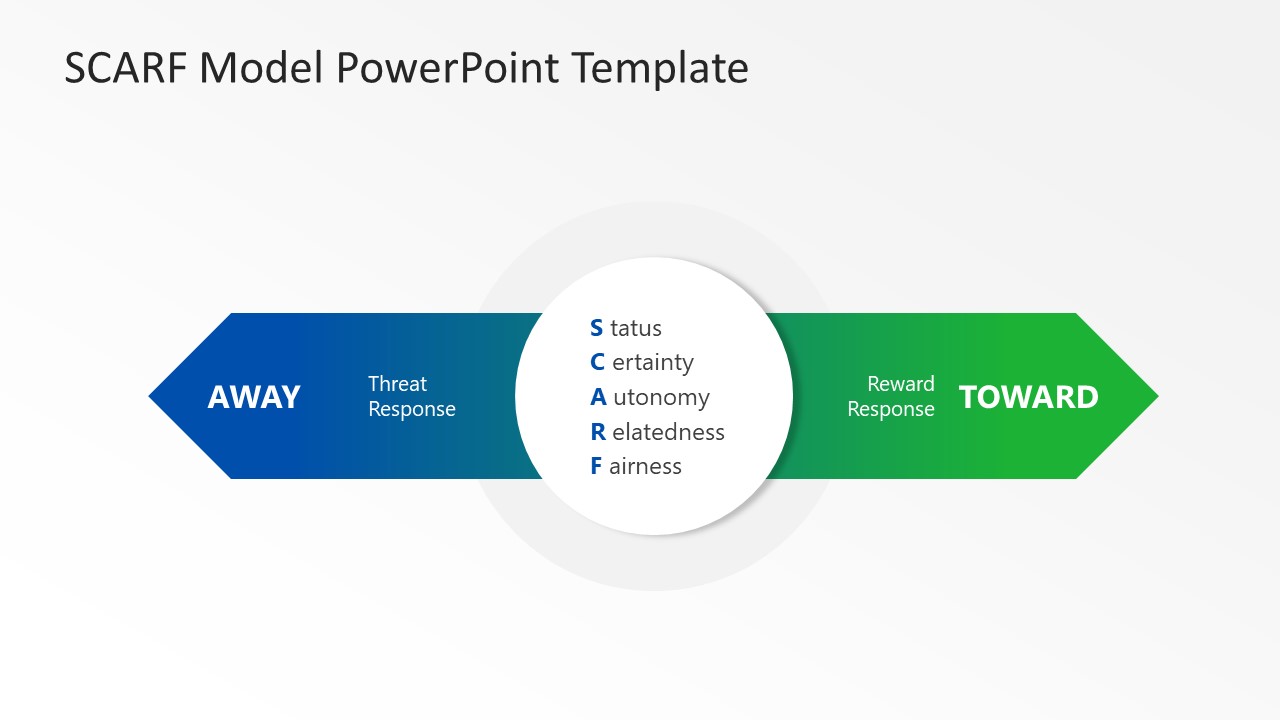 SCARF Model PowerPoint Template

AWAY

Threat Response

S tatus
C ertainty
A utonomy
R elatedness
F airness

Reward Response

TOWARD